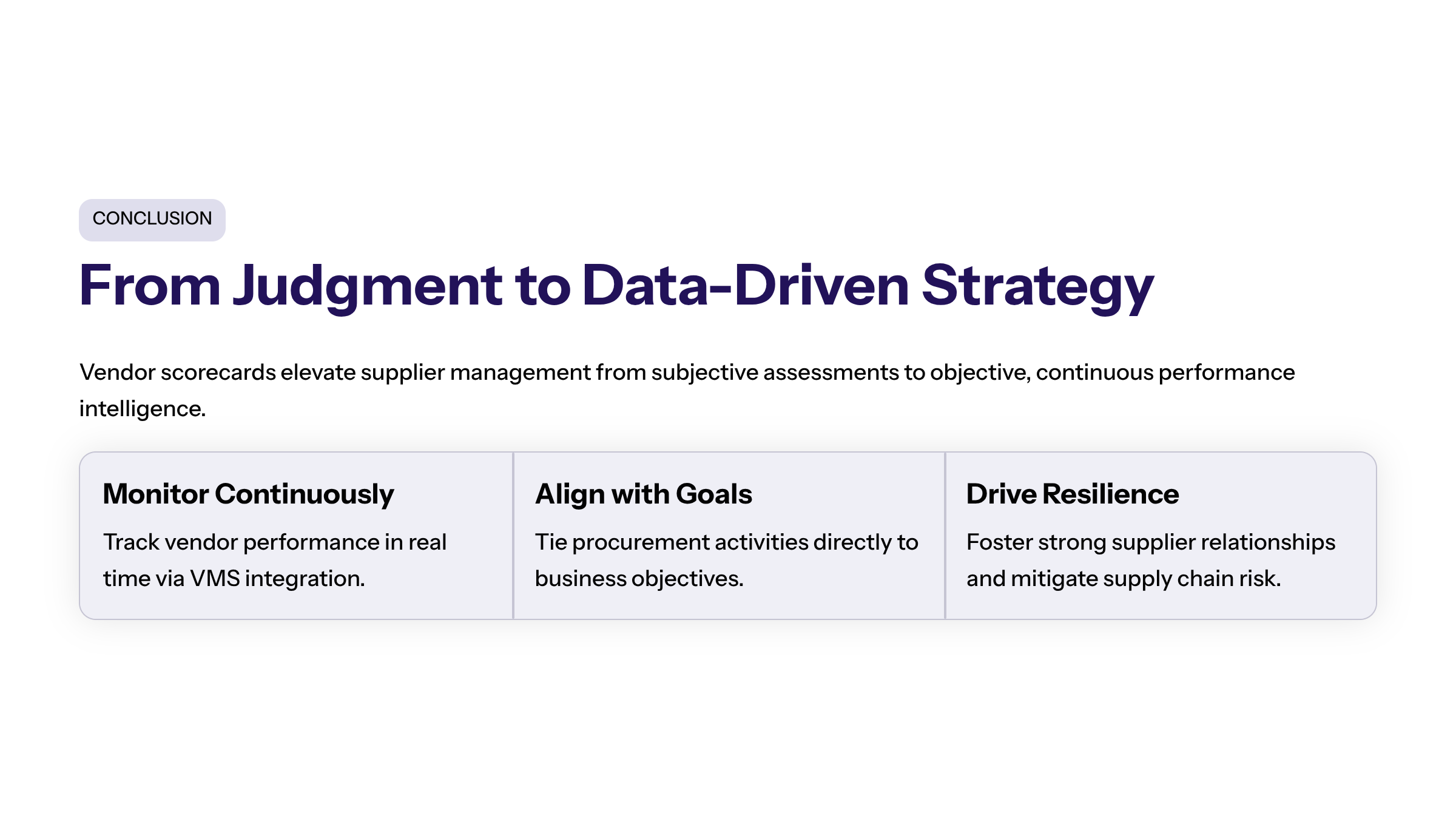 CONCLUSION

From Judgment to Data-Driven Strategy

Vendor scorecards elevate supplier management from subjective assessments to objective, continuous performance intelligence.

Monitor Continuously

Track vendor performance in real time via VMS integration.

Align with Goals

Tie procurement activities directly to business objectives.

Drive Resilience

Foster strong supplier relationships and mitigate supply chain risk.